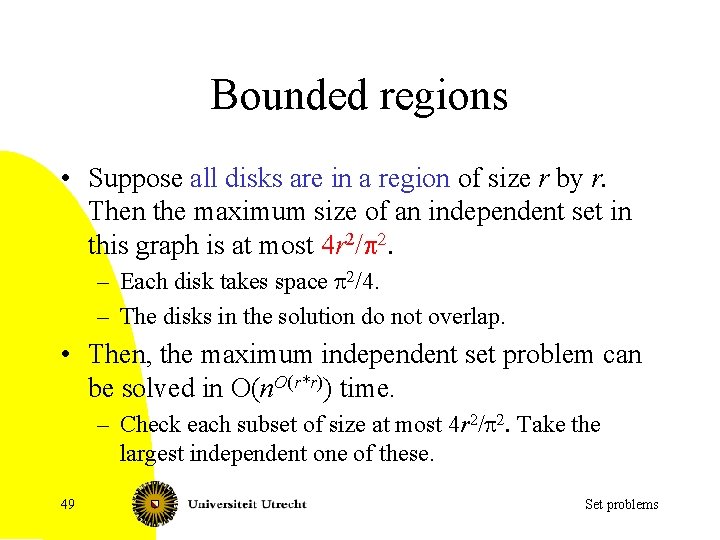 Bounded regions

• Suppose all disks are in a region of size $r$ by $r$. Then the maximum size of an independent set in this graph is at most $4r^2/\pi^2$.

– Each disk takes space $\pi^2/4$.

– The disks in the solution do not overlap.

• Then, the maximum independent set problem can be solved in $O(n^{O(r*r)})$ time.

– Check each subset of size at most $4r^2/\pi^2$. Take the largest independent one of these.

49

Universiteit Utrecht

Set problems